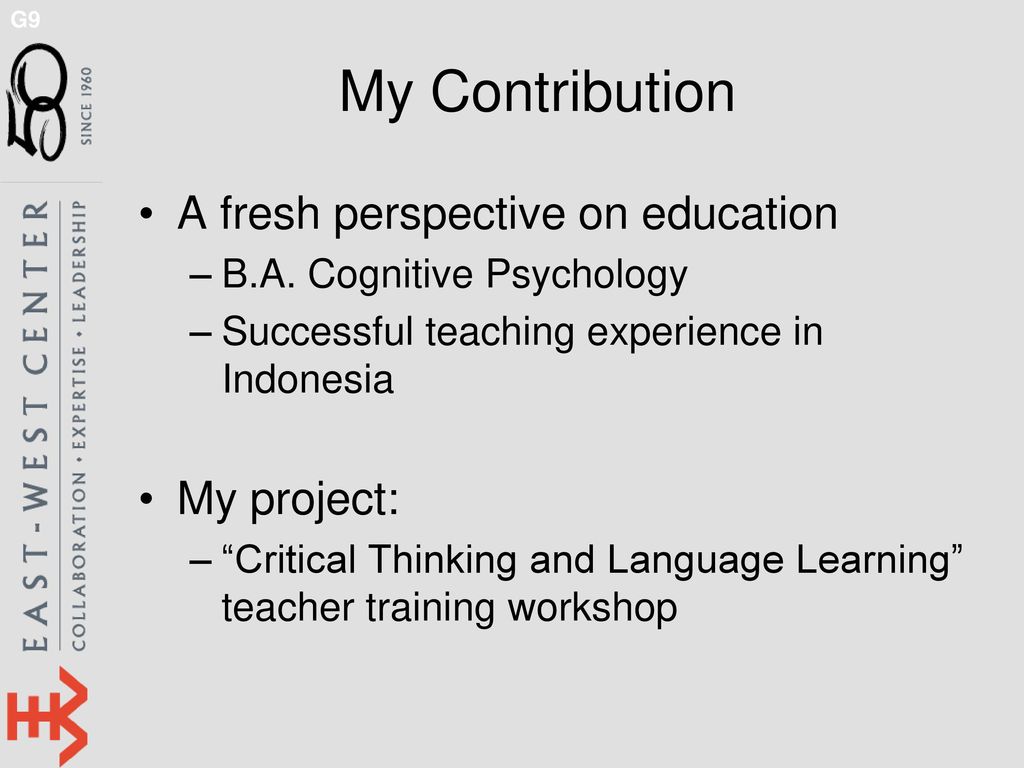 G9

50 SINCE 1960

EAST-WEST CENTER
COLLABORATION • EXPERTISE • LEADERSHIP

My Contribution

• A fresh perspective on education
– B.A. Cognitive Psychology
– Successful teaching experience in Indonesia

• My project:
– “Critical Thinking and Language Learning” teacher training workshop